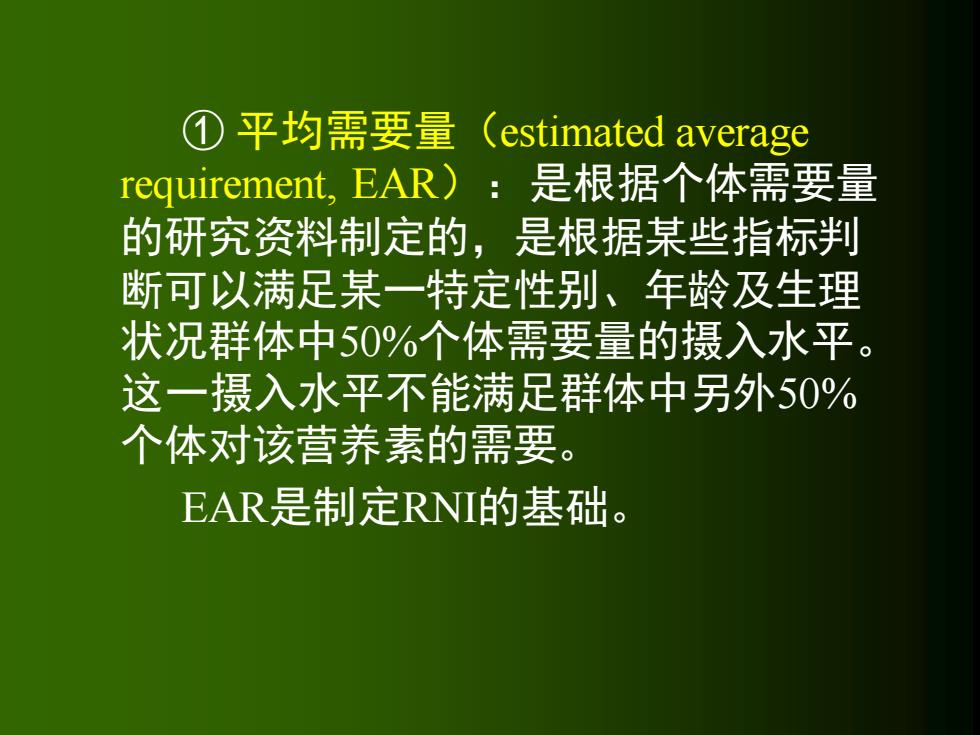 ① 平均需要量（estimated average requirement, EAR）：是根据个体需要量的研究资料制定的，是根据某些指标判断可以满足某一特定性别、年龄及生理状况群体中50%个体需要量的摄入水平。这一摄入水平不能满足群体中另外50%个体对该营养素的需要。

EAR是制定RNI的基础。